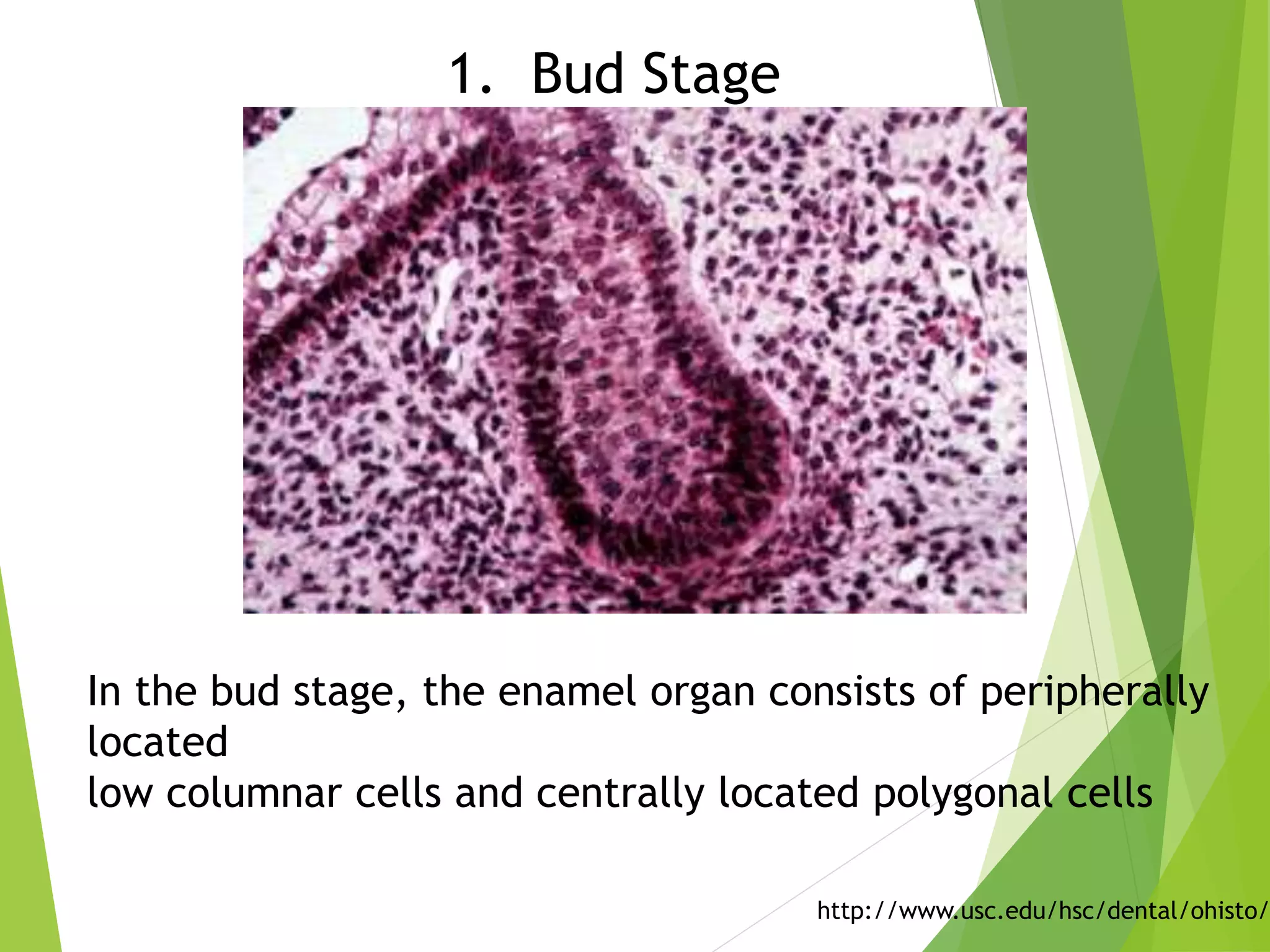 1. Bud Stage

In the bud stage, the enamel organ consists of peripherally located
low columnar cells and centrally located polygonal cells

http://www.usc.edu/hsc/dental/ohisto/